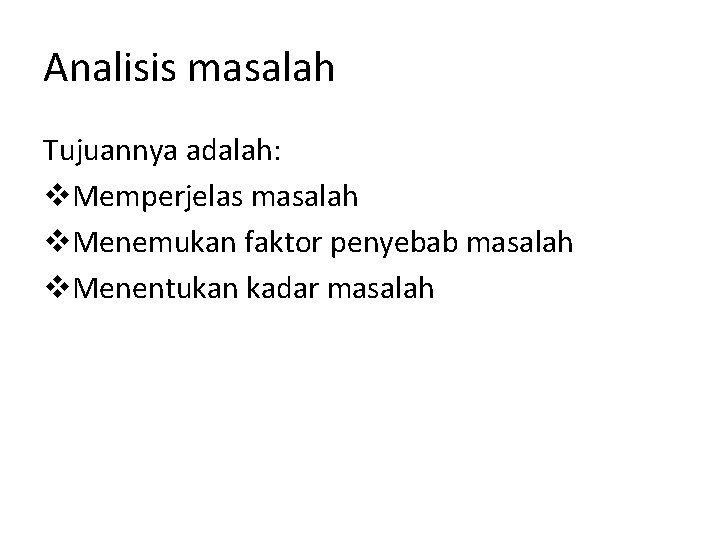 Analisis masalah

Tujuannya adalah:
❖Memperjelas masalah
❖Menemukan faktor penyebab masalah
❖Menentukan kadar masalah